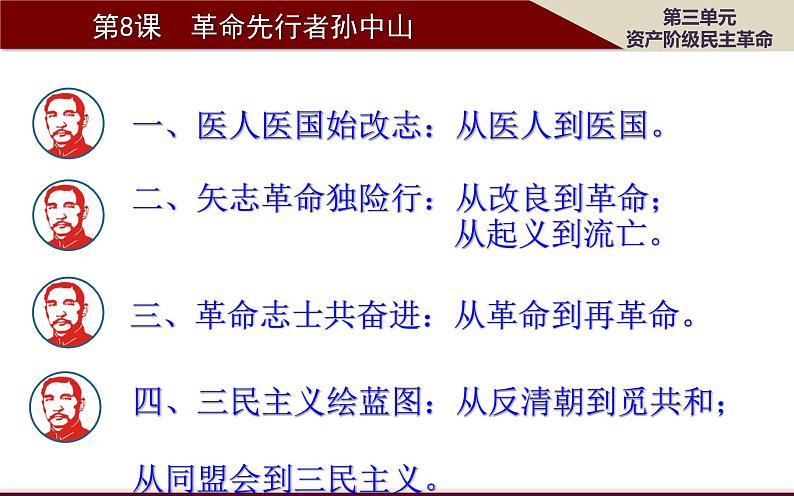 第8课　革命先行者孙中山

第三单元
资产阶级民主革命

一、医人医国始改志：从医人到医国。

二、矢志革命独险行：从改良到革命；
从起义到流亡。

三、革命志士共奋进：从革命到再革命。

四、三民主义绘蓝图：从反清朝到觅共和；

从同盟会到三民主义。